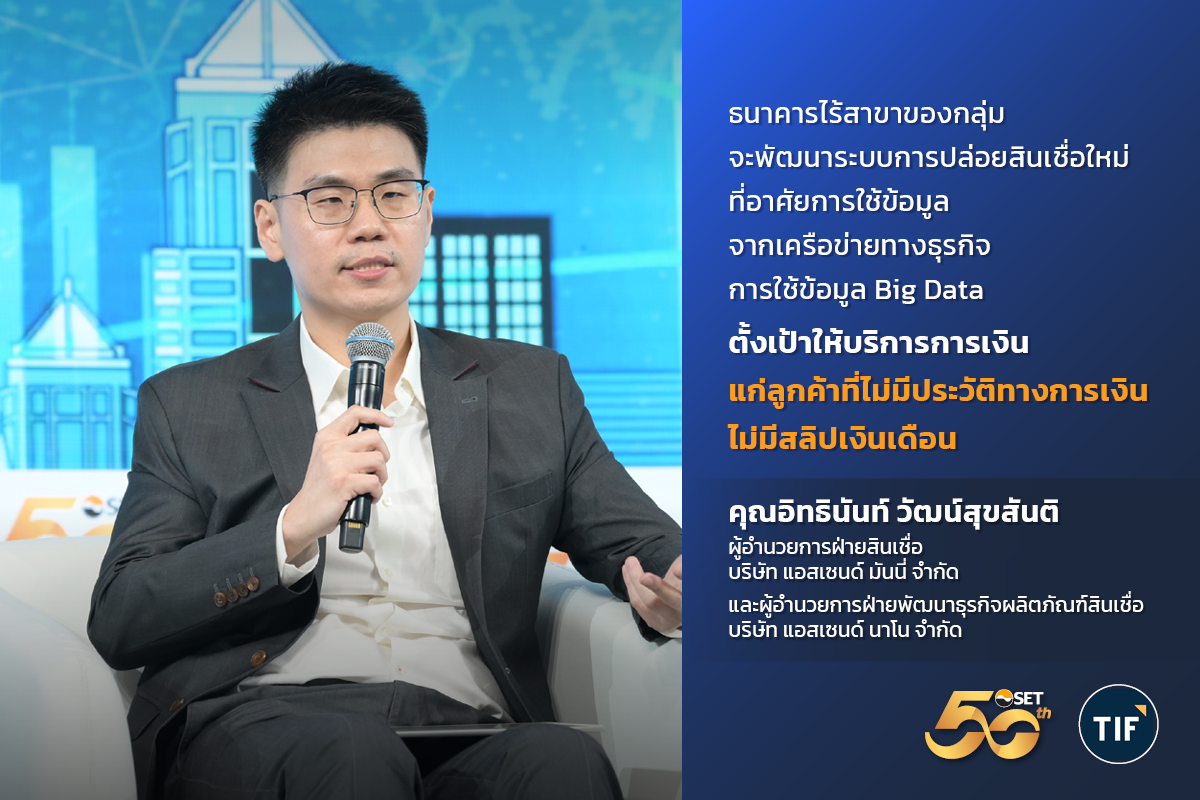 ธนาคารไร้สาขาของกลุ่ม
จะพัฒนาระบบการปล่อยสินเชื่อใหม่
ที่อาศัยการใช้ข้อมูล
จากเครือข่ายทางธุรกิจ
การใช้ข้อมูล Big Data

ตั้งเป้าให้บริการการเงิน
แก่ลูกค้าที่ไม่มีประวัติทางการเงิน
ไม่มีสลิปเงินเดือน

คุณอิทธินันท์ วัฒน์สุขสันติ
ผู้อำนวยการฝ่ายสินเชื่อ
บริษัท แอสเซนด์ มันนี่ จำกัด
และผู้อำนวยการฝ่ายพัฒนาธุรกิจผลิตภัณฑ์สินเชื่อ
บริษัท แอสเซนด์ นาโน จำกัด

SET 50th

TIF